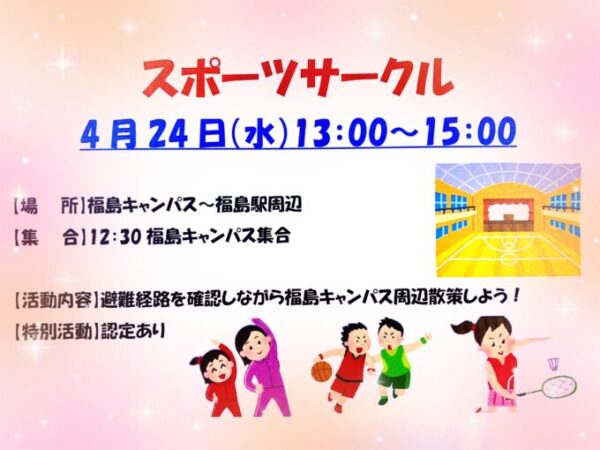 スポーツサークル

4月24日(水)13:00～15:00

【場　所】福島キャンパス～福島駅周辺
【集　合】12:30 福島キャンパス集合

【活動内容】避難経路を確認しながら福島キャンパス周辺散策しよう！
【特別活動】認定あり